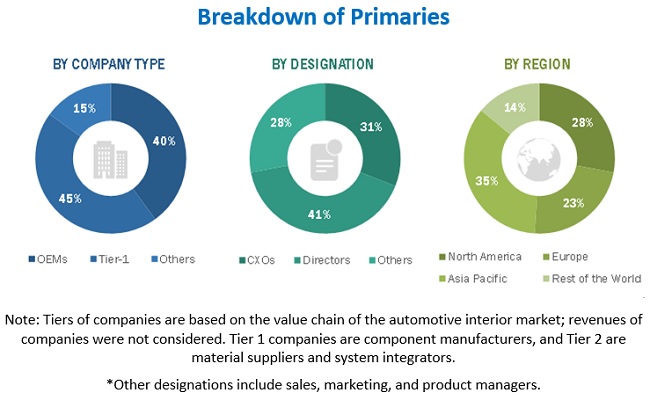 Breakdown of Primaries

BY COMPANY TYPE

15%
40%
45%

OEMs Tier-1 Others

BY DESIGNATION

28%
31%
41%

CXOs Directors Others

BY REGION

14%
28%
35%
23%

North America Europe
Asia Pacific Rest of the World

Note: Tiers of companies are based on the value chain of the automotive interior market; revenues of companies were not considered. Tier 1 companies are component manufacturers, and Tier 2 are material suppliers and system integrators.

*Other designations include sales, marketing, and product managers.